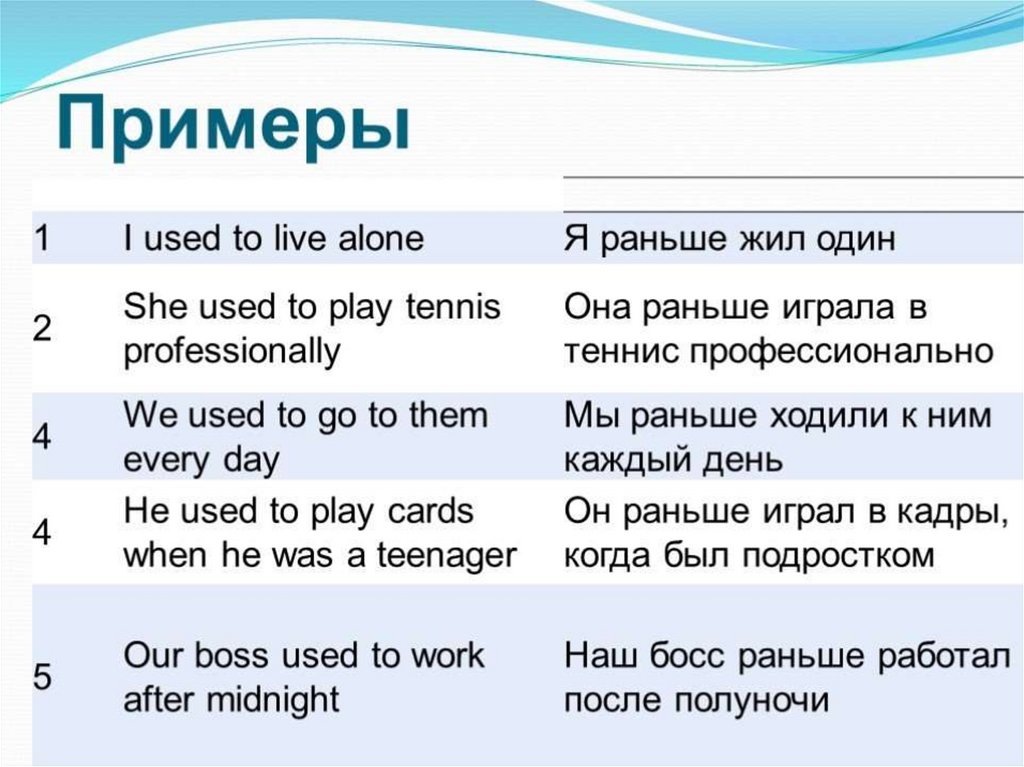 Примеры

| | | |
|---|---|---|
| 1 | I used to live alone | Я раньше жил один |
| 2 | She used to play tennis professionally | Она раньше играла в теннис профессионально |
| 4 | We used to go to them every day | Мы раньше ходили к ним каждый день |
| 4 | He used to play cards when he was a teenager | Он раньше играл в кадры, когда был подростком |
| 5 | Our boss used to work after midnight | Наш босс раньше работал после полуночи |